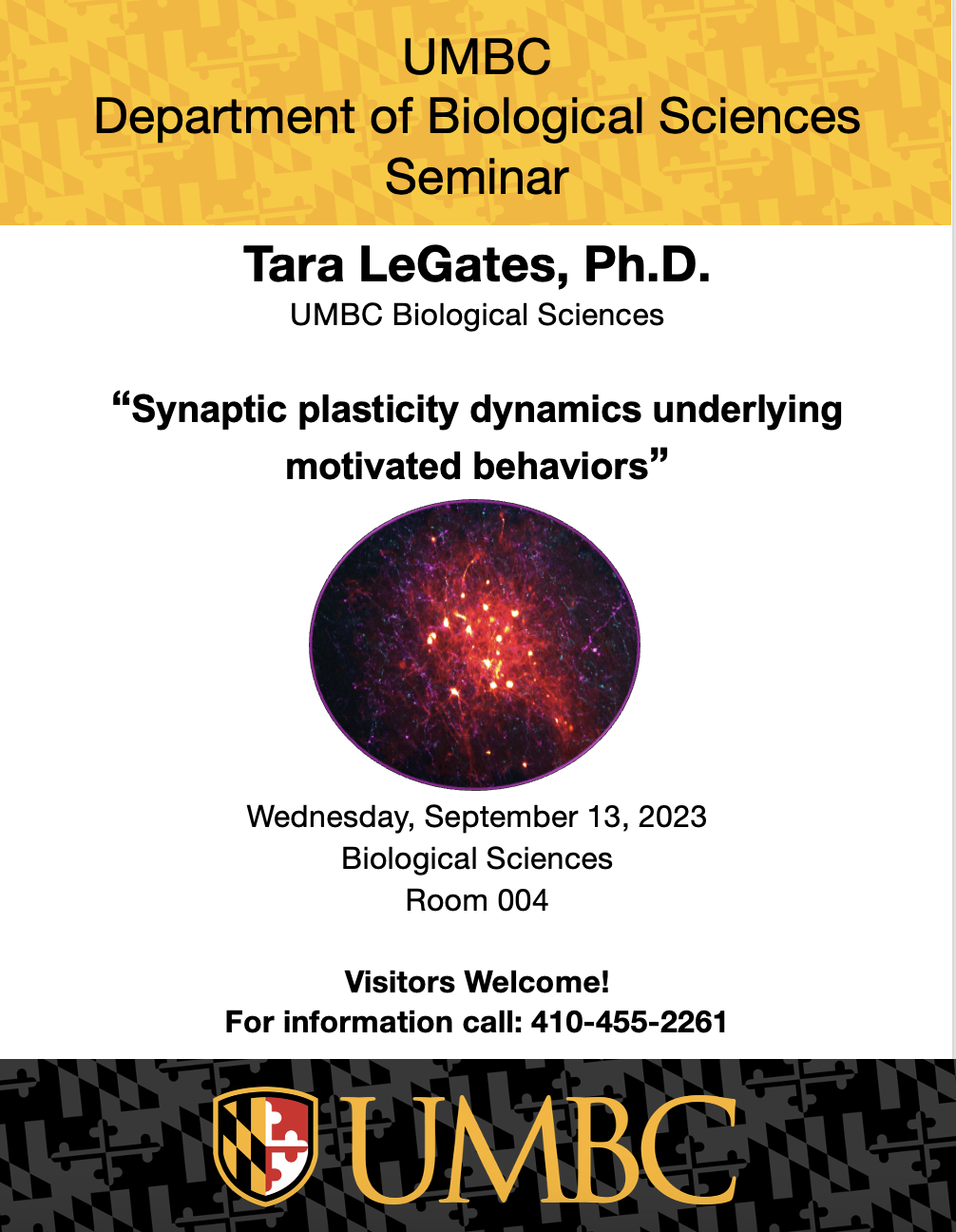 UMBC
Department of Biological Sciences
Seminar

Tara LeGates, Ph.D.
UMBC Biological Sciences

“Synaptic plasticity dynamics underlying motivated behaviors”

Wednesday, September 13, 2023
Biological Sciences
Room 004

Visitors Welcome!
For information call: 410-455-2261

UMBC